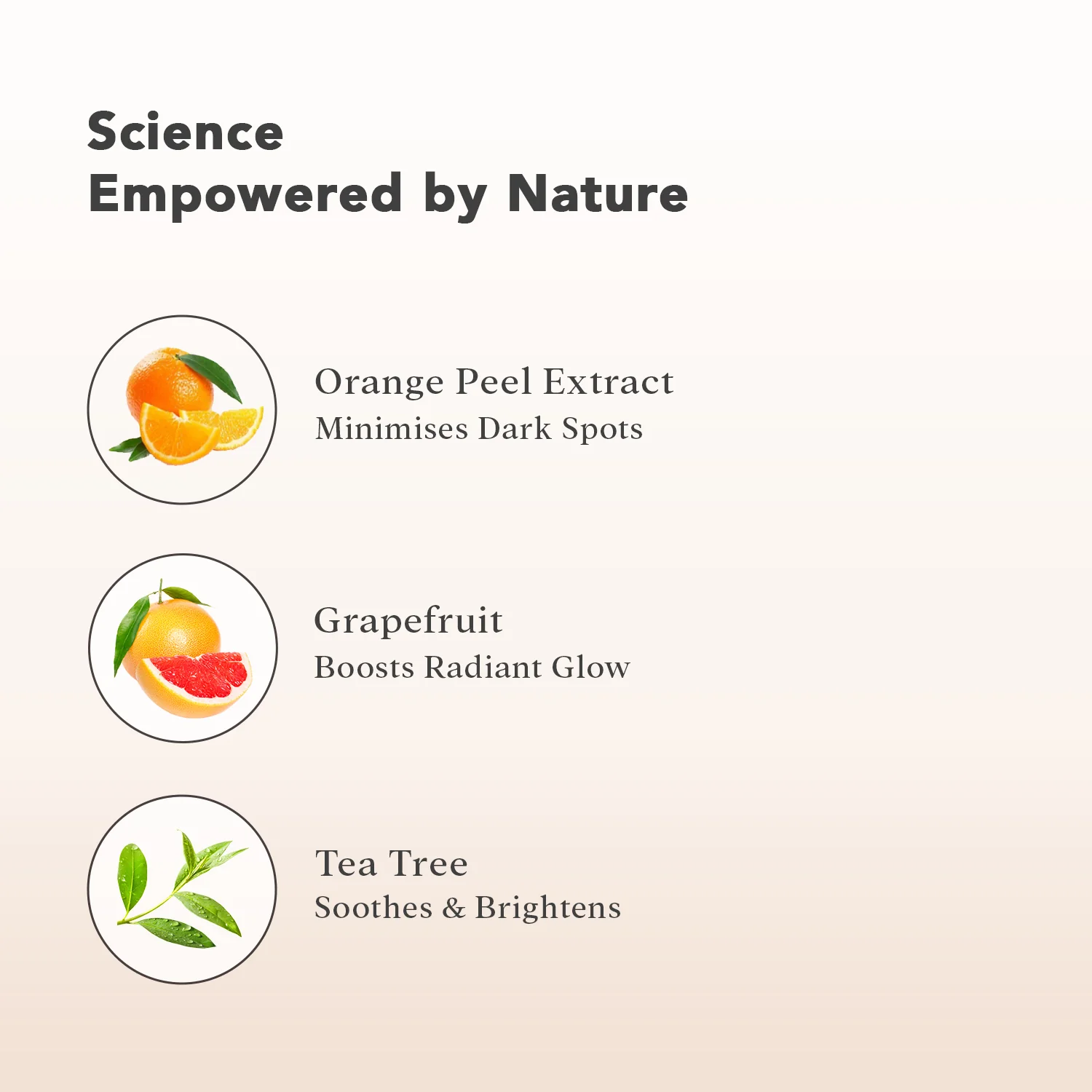 Science
Empowered by Nature

Orange Peel Extract
Minimises Dark Spots

Grapefruit
Boosts Radiant Glow

Tea Tree
Soothes & Brightens